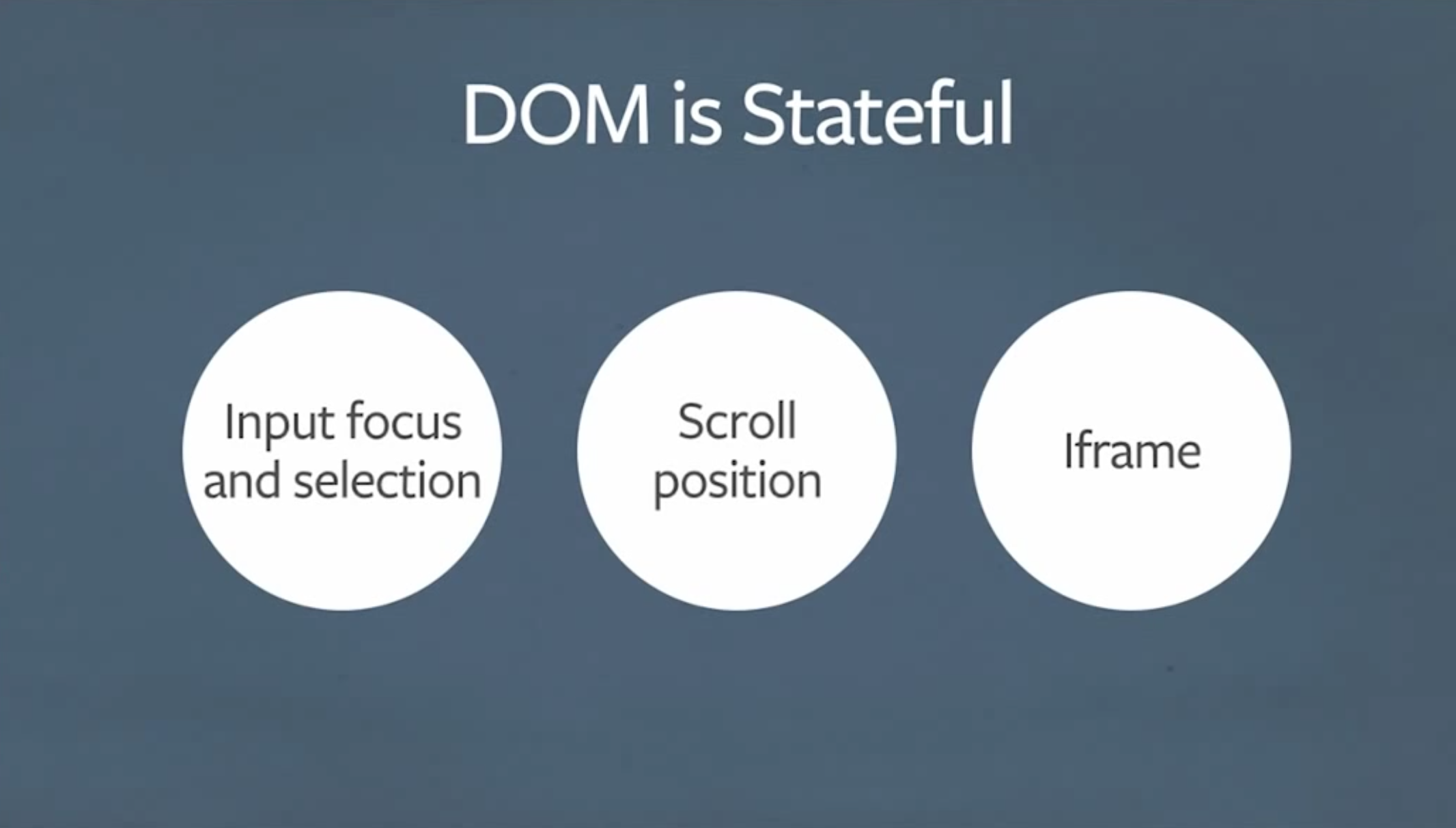 DOM is Stateful

Input focus and selection

Scroll position

Iframe